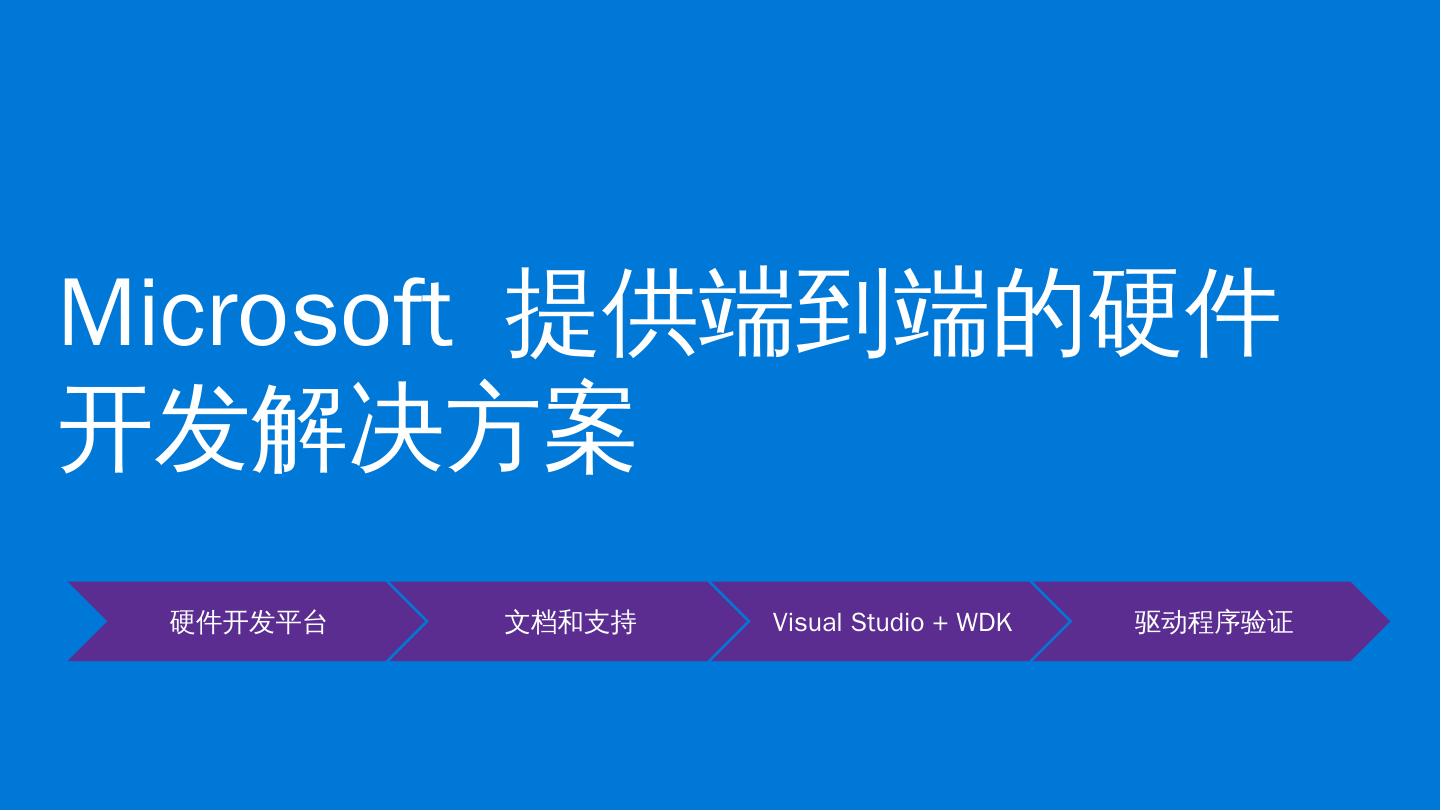 Microsoft 提供端到端的硬件开发解决方案

硬件开发平台

文档和支持

Visual Studio + WDK

驱动程序验证